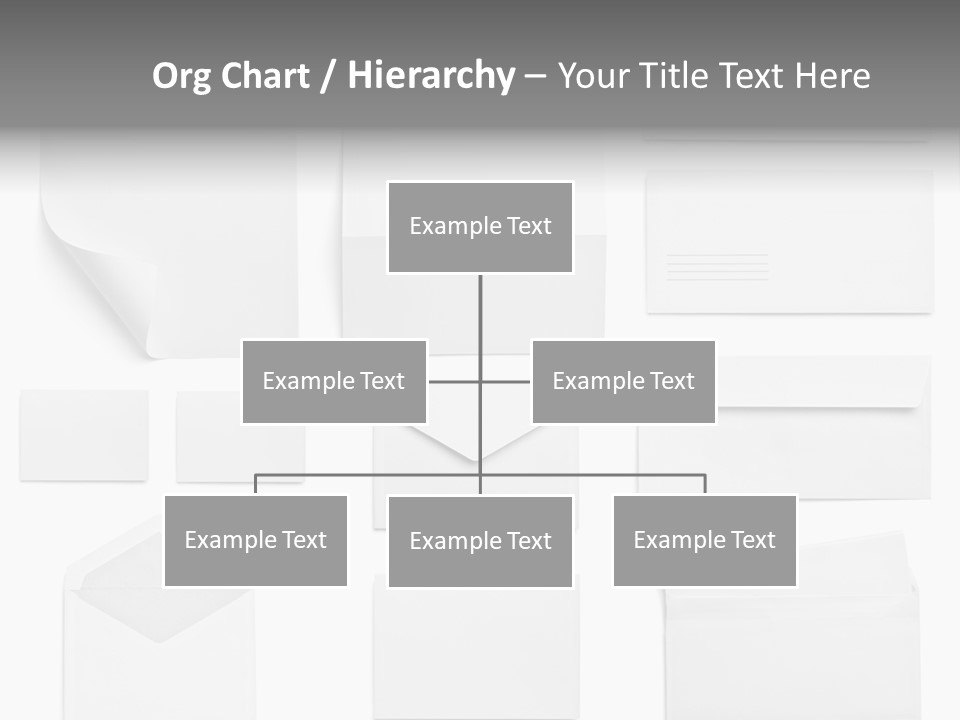 Org Chart / Hierarchy – Your Title Text Here

Example Text

Example Text

Example Text

Example Text

Example Text

Example Text